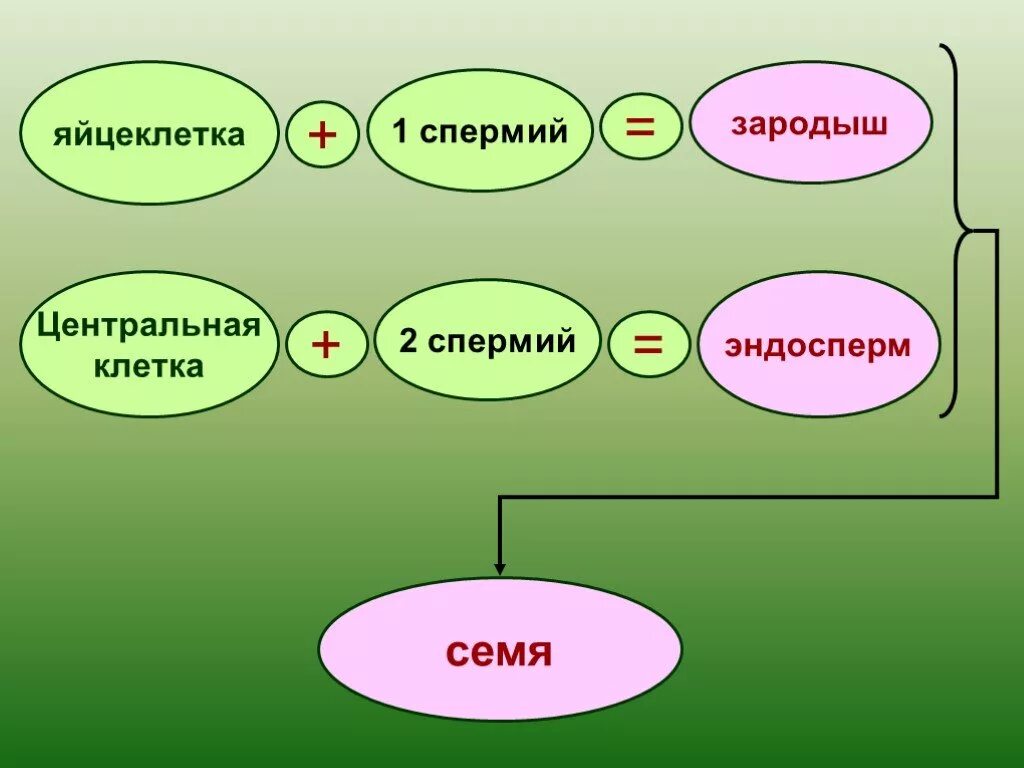 яйцеклетка + 1 спермий = зародыш

Центральная клетка + 2 спермий = эндосперм

семя